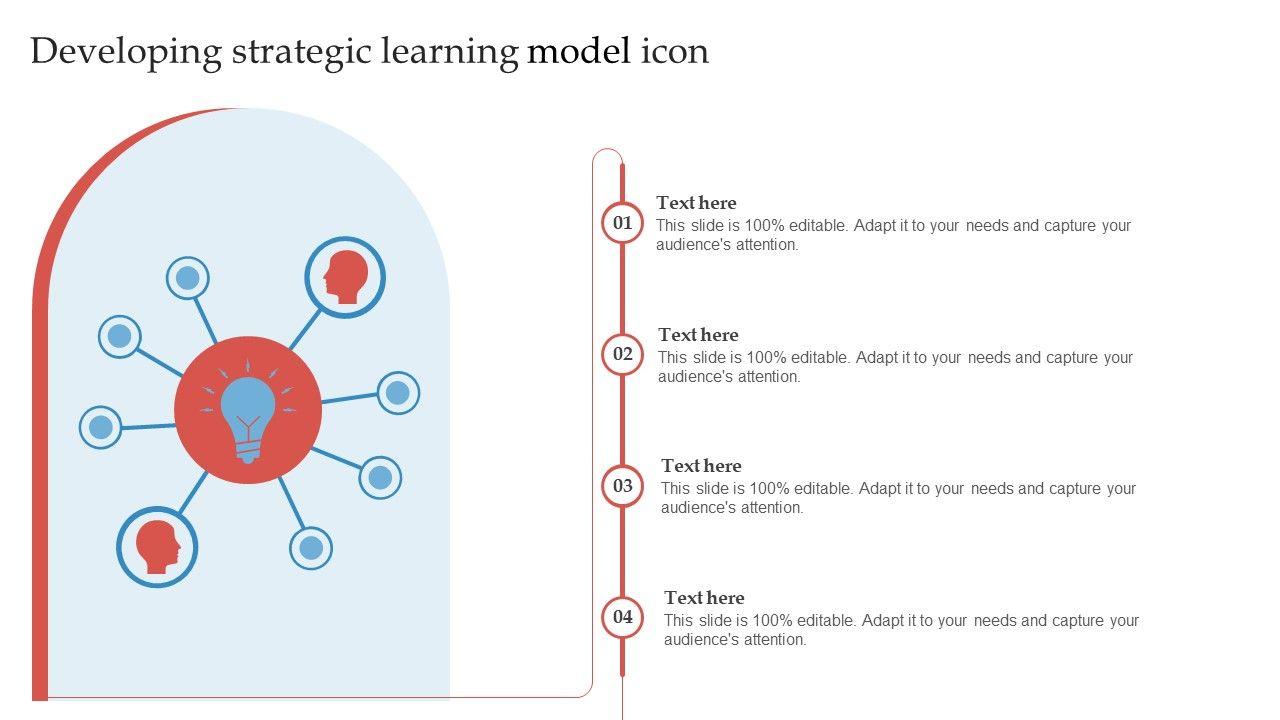 Developing strategic learning model icon

01
Text here
This slide is 100% editable. Adapt it to your needs and capture your audience's attention.

02
Text here
This slide is 100% editable. Adapt it to your needs and capture your audience's attention.

03
Text here
This slide is 100% editable. Adapt it to your needs and capture your audience's attention.

04
Text here
This slide is 100% editable. Adapt it to your needs and capture your audience's attention.